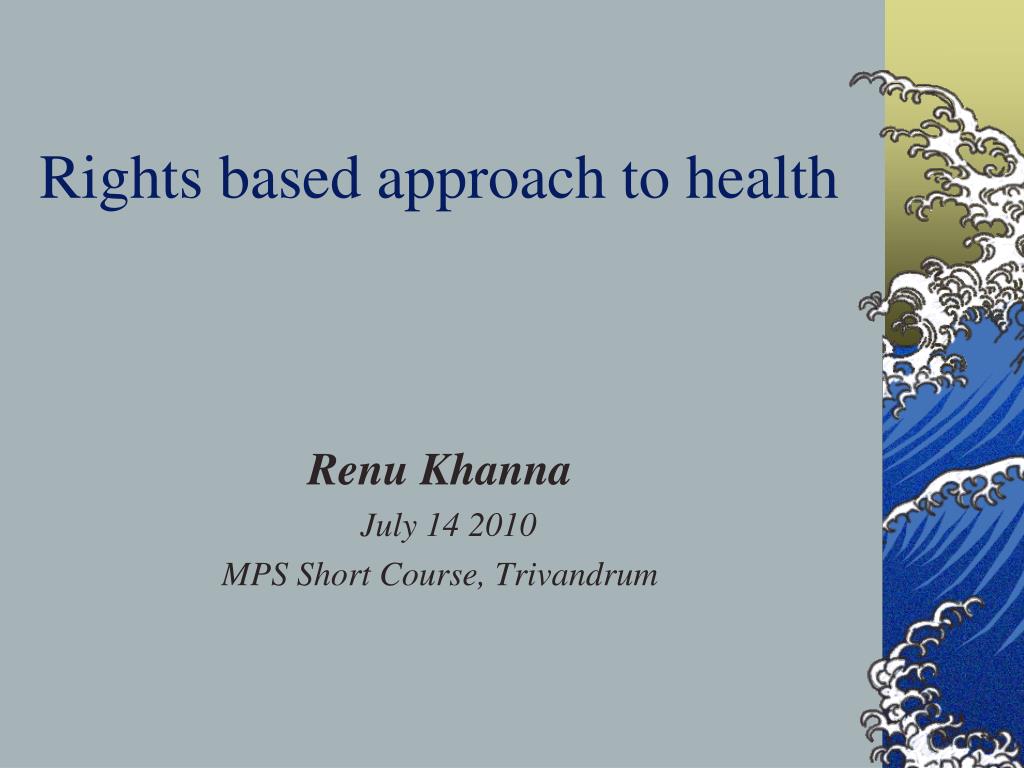 Rights based approach to health

Renu Khanna
July 14 2010
MPS Short Course, Trivandrum